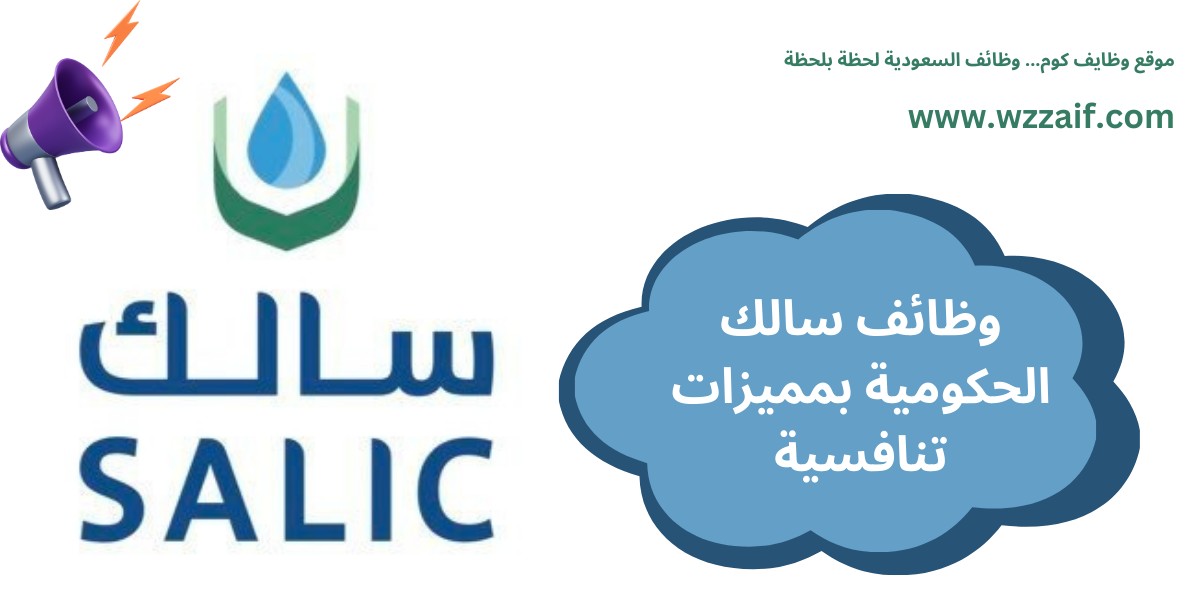 موقع وظايف كوم... وظائف السعودية لحظة بلحظة

www.wzzaif.com

سالك
SALIC

وظائف سالك الحكومية بمميزات تنافسية